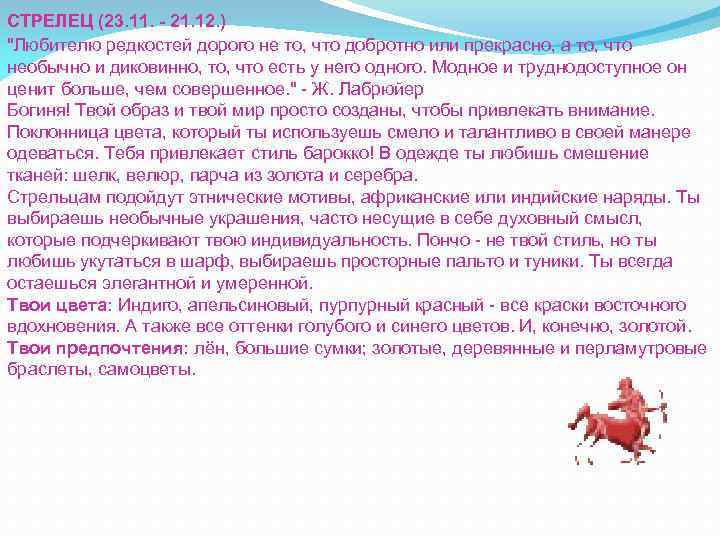 СТРЕЛЕЦ (23.11. - 21.12.)
"Любителю редкостей дорого не то, что добротно или прекрасно, а то, что необычно и диковинно, то, что есть у него одного. Модное и труднодоступное он ценит больше, чем совершенное." - Ж. Лабрюйер
Богиня! Твой образ и твой мир просто созданы, чтобы привлекать внимание. Поклонница цвета, который ты используешь смело и талантливо в своей манере одеваться. Тебя привлекает стиль барокко! В одежде ты любишь смешение тканей: шелк, велюр, парча из золота и серебра.
Стрельцам подойдут этнические мотивы, африканские или индийские наряды. Ты выбираешь необычные украшения, часто несущие в себе духовный смысл, которые подчеркивают твою индивидуальность. Пончо - не твой стиль, но ты любишь укутаться в шарф, выбираешь просторные пальто и туники. Ты всегда остаешься элегантной и умеренной.
Твои цвета: Индиго, апельсиновый, пурпурный красный - все краски восточного вдохновения. А также все оттенки голубого и синего цветов. И, конечно, золотой.
Твои предпочтения: лён, большие сумки; золотые, деревянные и перламутровые браслеты, самоцветы.